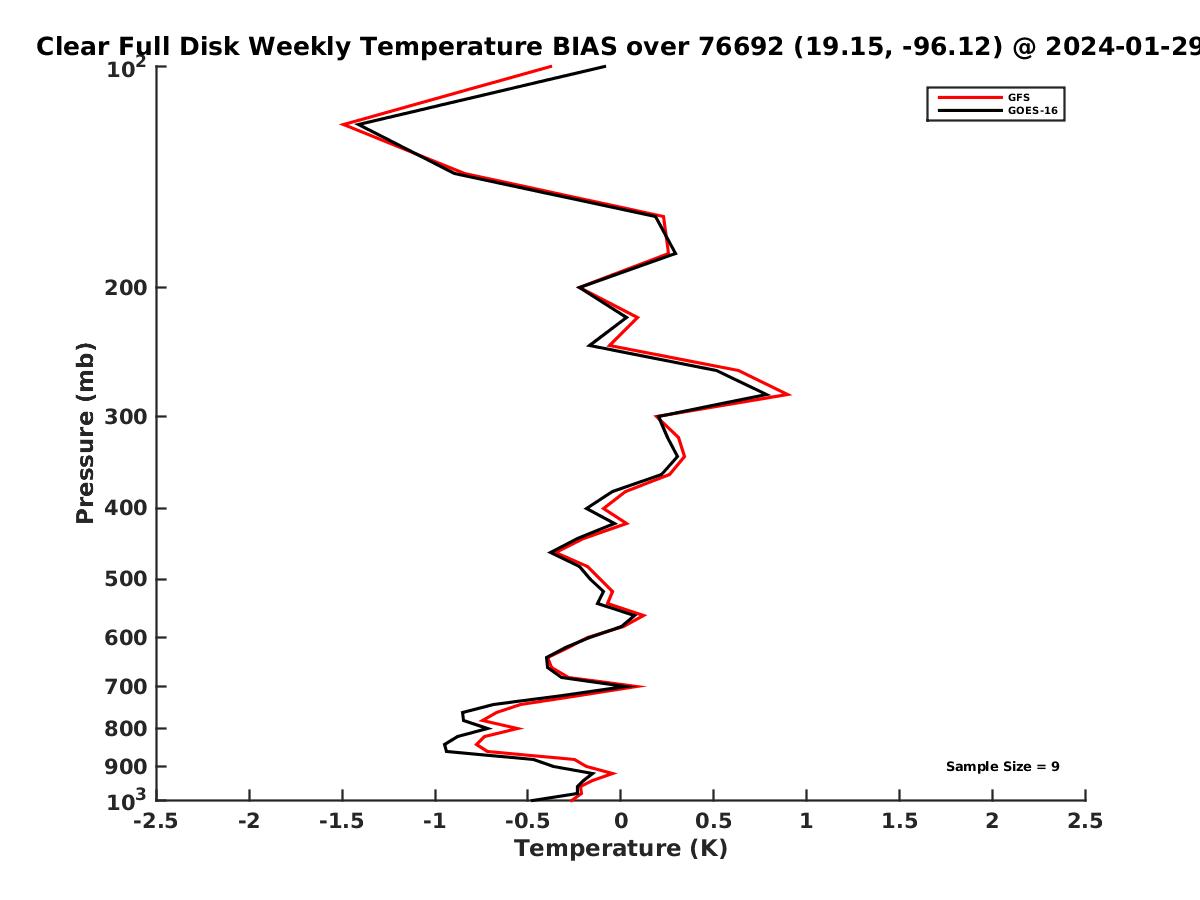 Clear Full Disk Weekly Temperature BIAS over 76692 (19.15, -96.12) @ 2024-01-29

GFS
GOES-16

Pressure (mb)

$10^2$
200
300
400
500
600
700
800
900
$10^3$

Sample Size = 9

-2.5 -2 -1.5 -1 -0.5 0 0.5 1 1.5 2 2.5

Temperature (K)